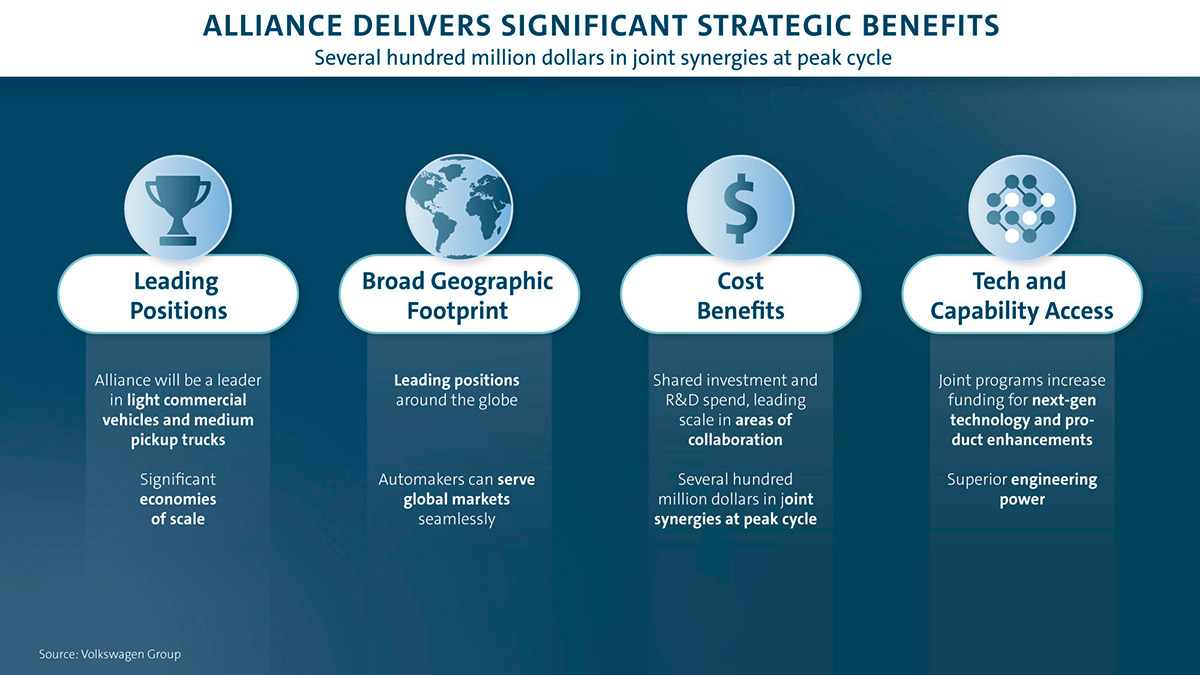 ALLIANCE DELIVERS SIGNIFICANT STRATEGIC BENEFITS
Several hundred million dollars in joint synergies at peak cycle

Leading Positions

Alliance will be a leader in light commercial vehicles and medium pickup trucks

Significant economies of scale

Broad Geographic Footprint

Leading positions around the globe

Automakers can serve global markets seamlessly

Cost Benefits

Shared investment and R&D spend, leading scale in areas of collaboration

Several hundred million dollars in joint synergies at peak cycle

Tech and Capability Access

Joint programs increase funding for next-gen technology and product enhancements

Superior engineering power

Source: Volkswagen Group